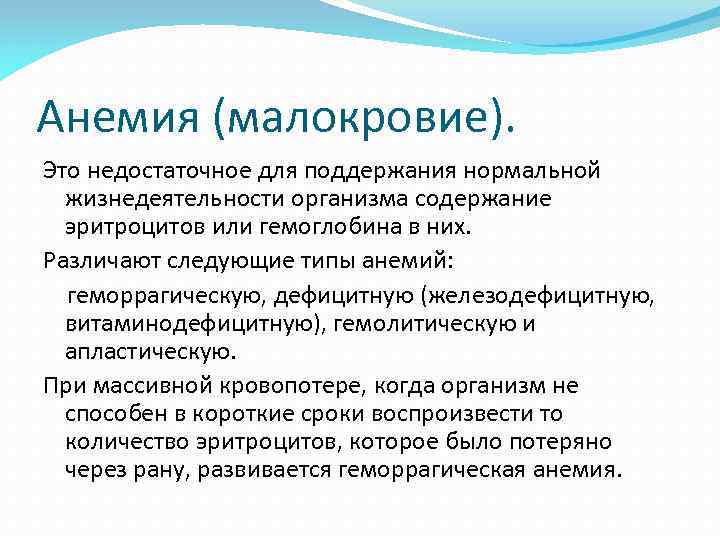 Анемия (малокровие).

Это недостаточное для поддержания нормальной жизнедеятельности организма содержание эритроцитов или гемоглобина в них.

Различают следующие типы анемий:

геморрагическую, дефицитную (железодефицитную, витаминодефицитную), гемолитическую и апластическую.

При массивной кровопотере, когда организм не способен в короткие сроки воспроизвести то количество эритроцитов, которое было потеряно через рану, развивается геморрагическая анемия.